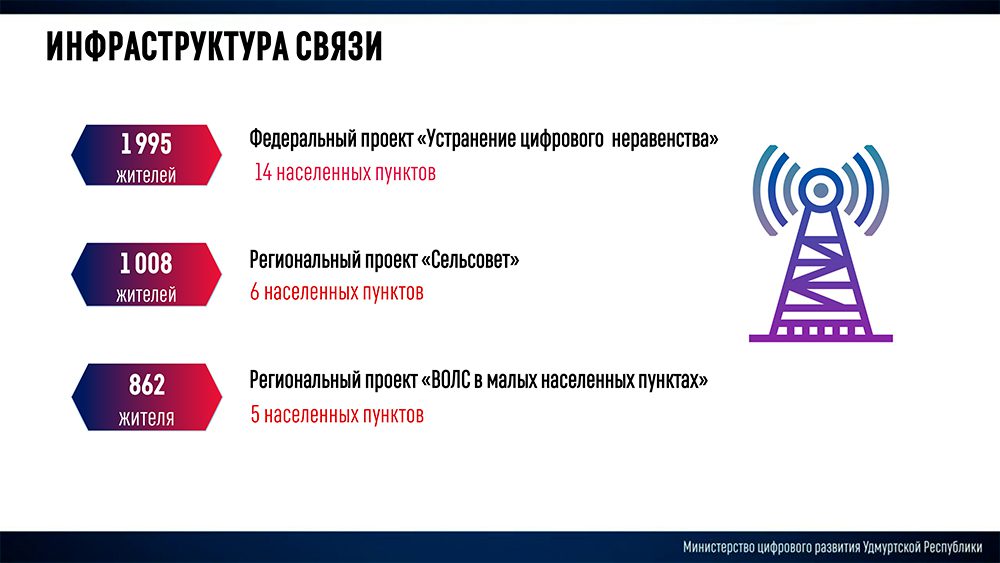 ИНФРАСТРУКТУРА СВЯЗИ

1 995 жителей

Федеральный проект «Устранение цифрового неравенства»
14 населенных пунктов

1 008 жителей

Региональный проект «Сельсовет»
6 населенных пунктов

862 жителя

Региональный проект «ВОЛС в малых населенных пунктах»
5 населенных пунктов

Министерство цифрового развития Удмуртской Республики